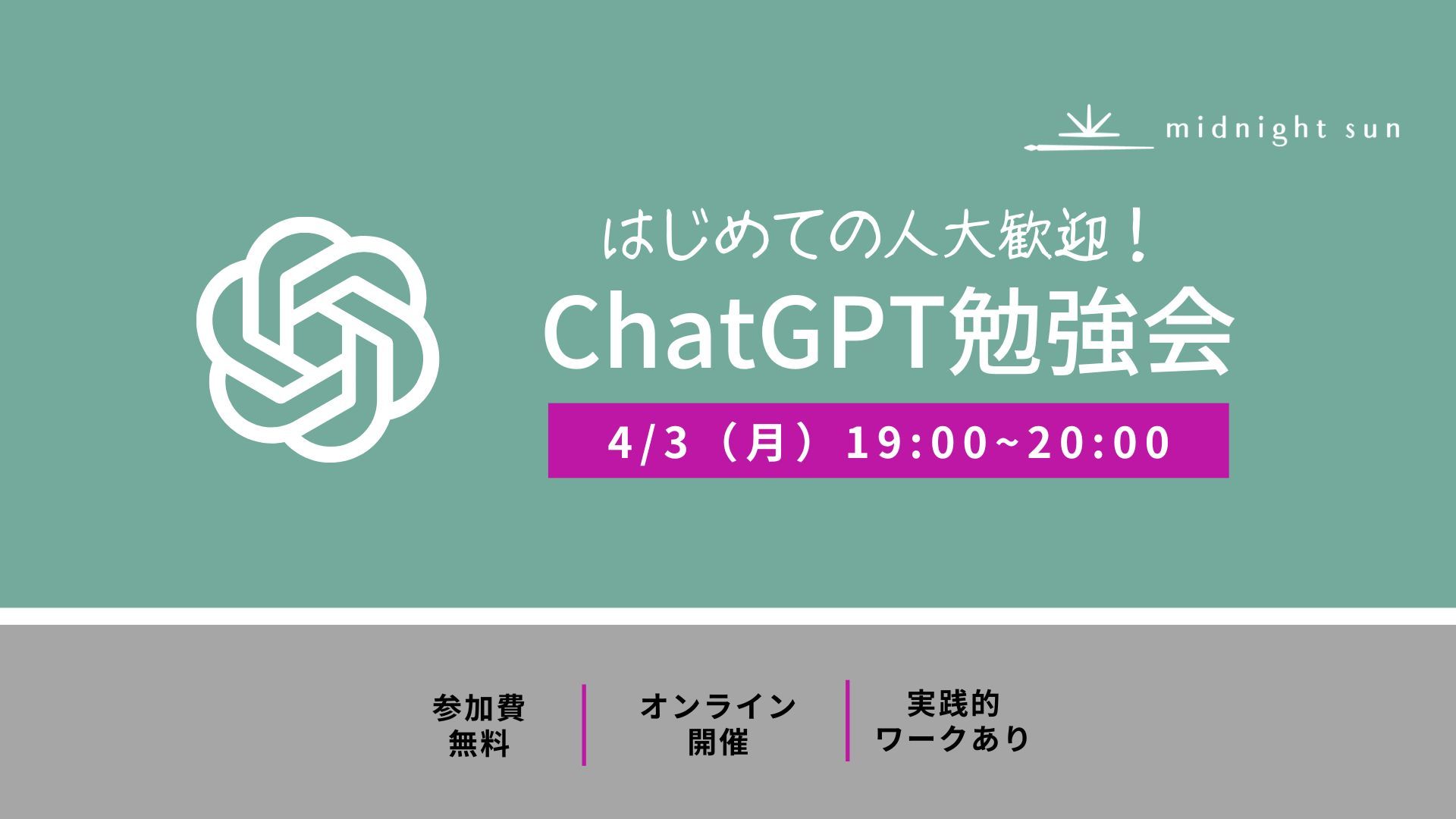 midnight sun

はじめての人大歓迎！
ChatGPT勉強会

4/3（月）19:00~20:00

参加費
無料

オンライン
開催

実践的
ワークあり